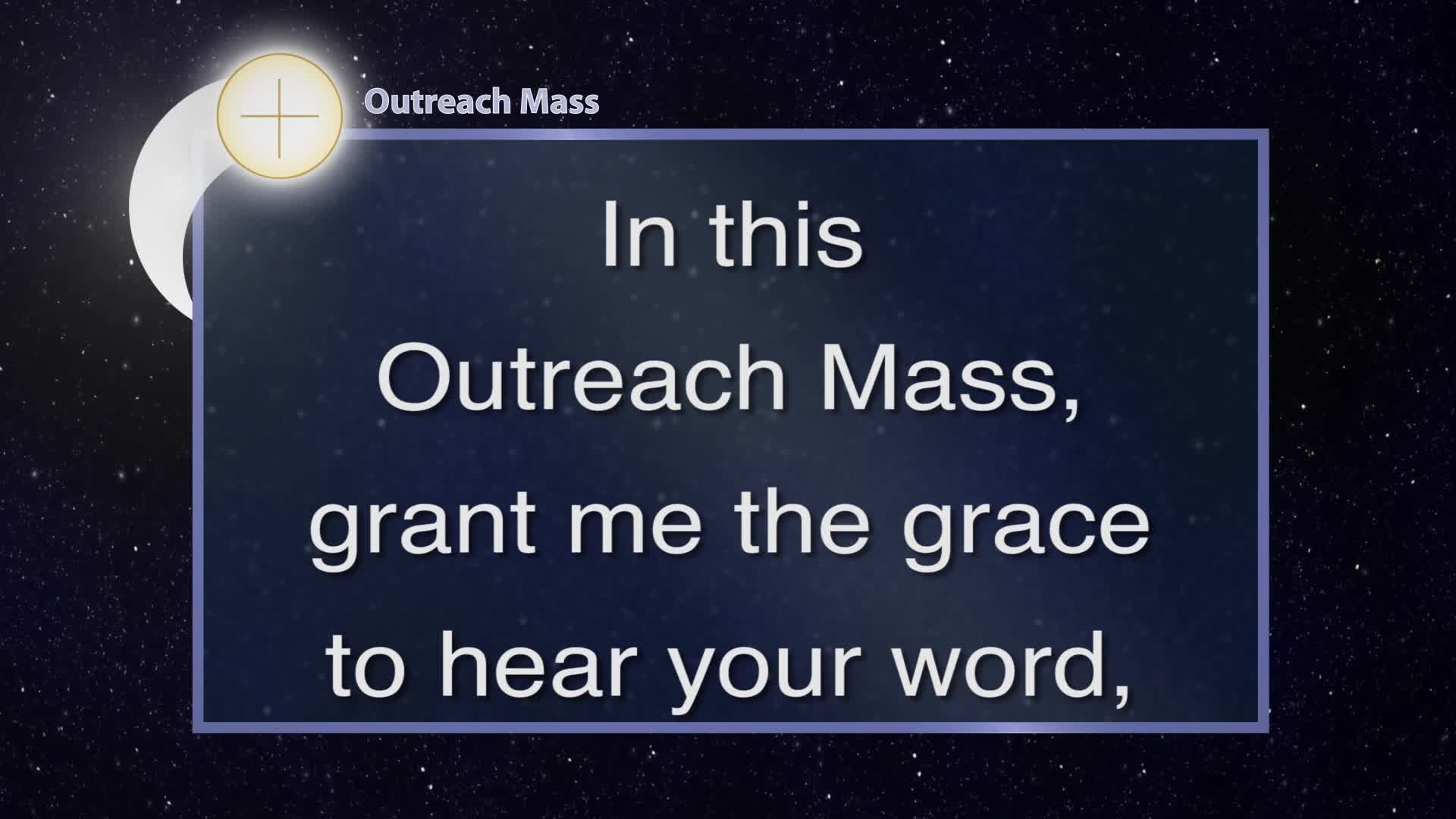 Outreach Mass

In this Outreach Mass, grant me the grace to hear your word,